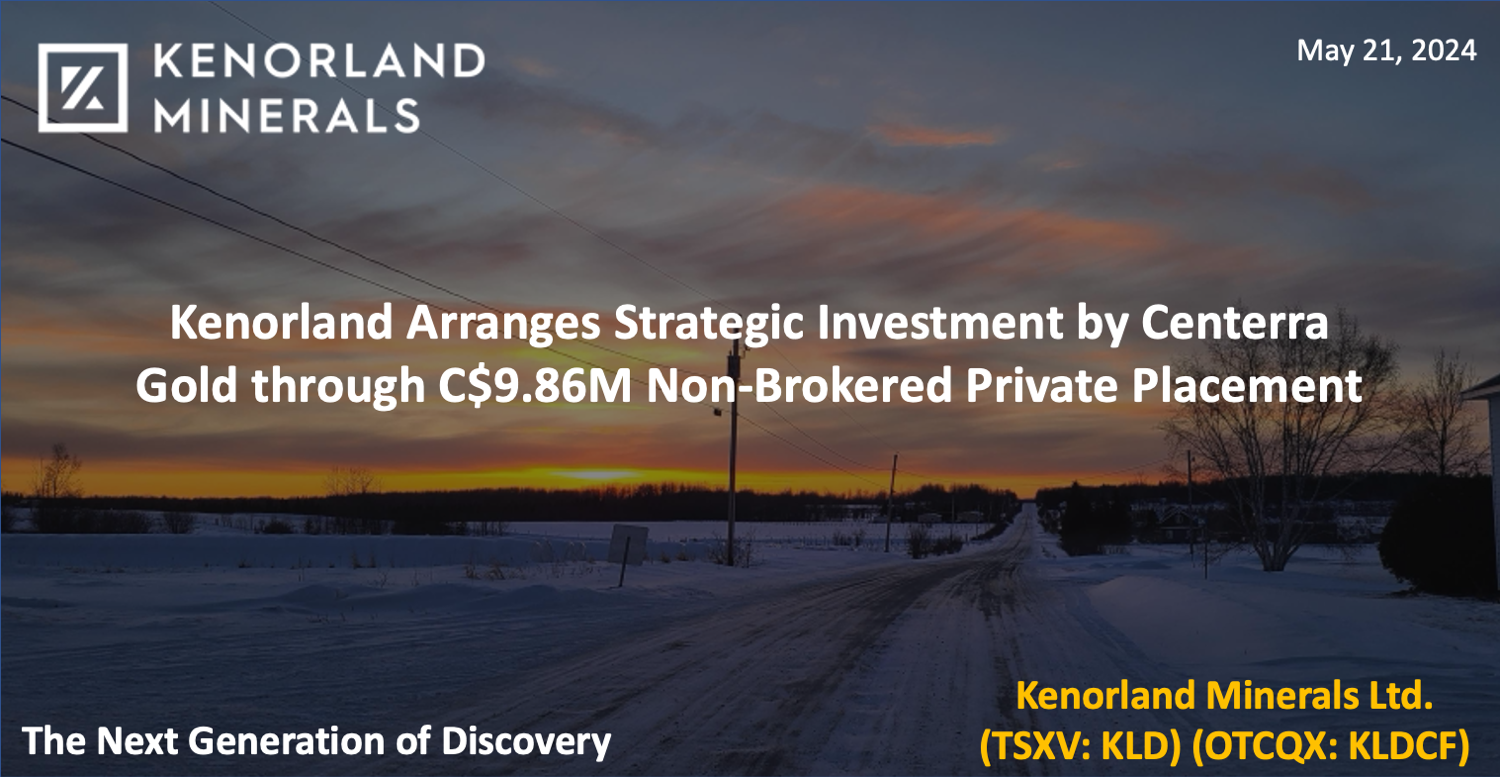 KENORLAND MINERALS

May 21, 2024

Kenorland Arranges Strategic Investment by Centerra Gold through C$9.86M Non-Brokered Private Placement

The Next Generation of Discovery

Kenorland Minerals Ltd.
(TSXV: KLD) (OTCQX: KLDCF)